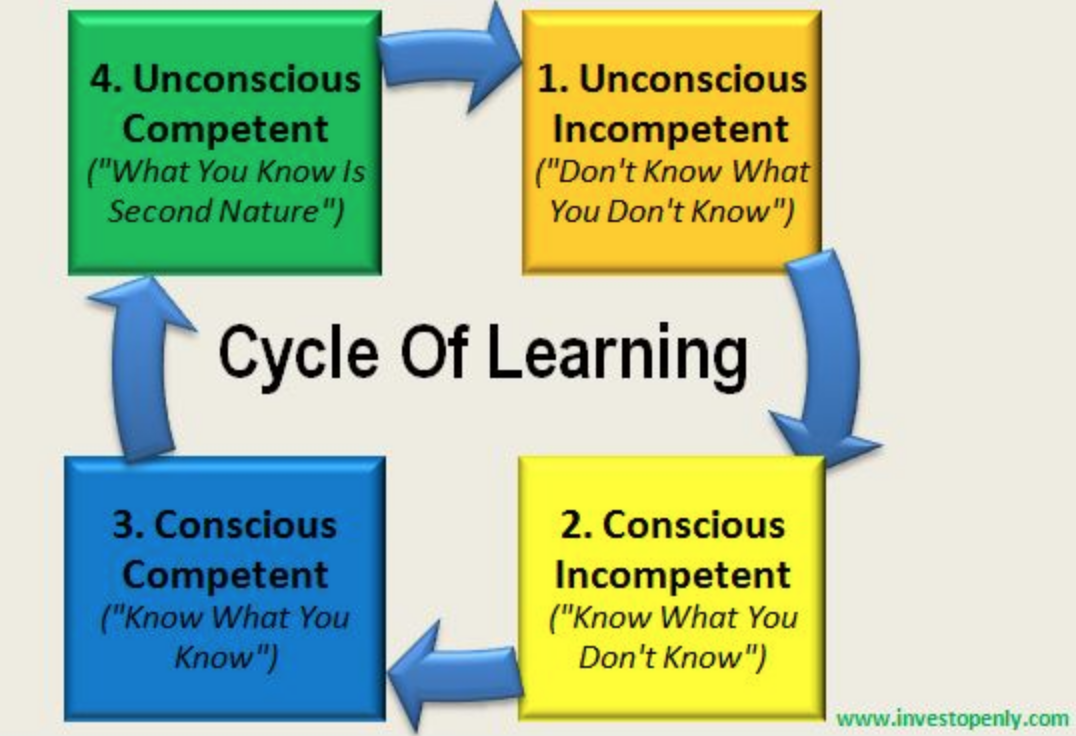 4. Unconscious Competent
("What You Know Is Second Nature")

1. Unconscious Incompetent
("Don't Know What You Don't Know")

Cycle Of Learning

3. Conscious Competent
("Know What You Know")

2. Conscious Incompetent
("Know What You Don't Know")

www.investopenly.com